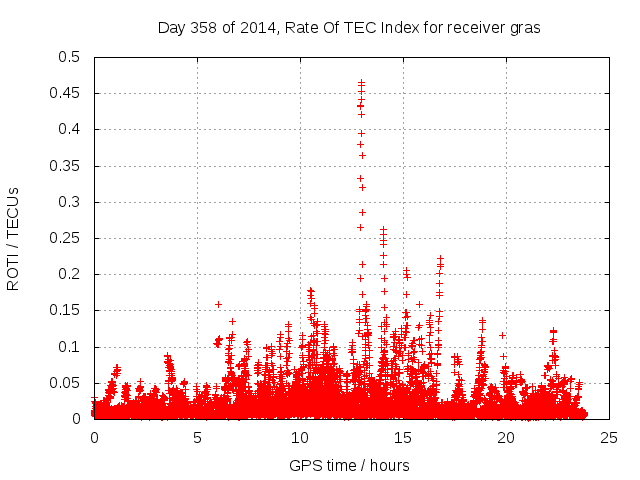 Day 358 of 2014, Rate Of TEC Index for receiver gras

ROTI / TECUs

0.5
0.45
0.4
0.35
0.3
0.25
0.2
0.15
0.1
0.05
0

0
5
10
15
20
25

GPS time / hours